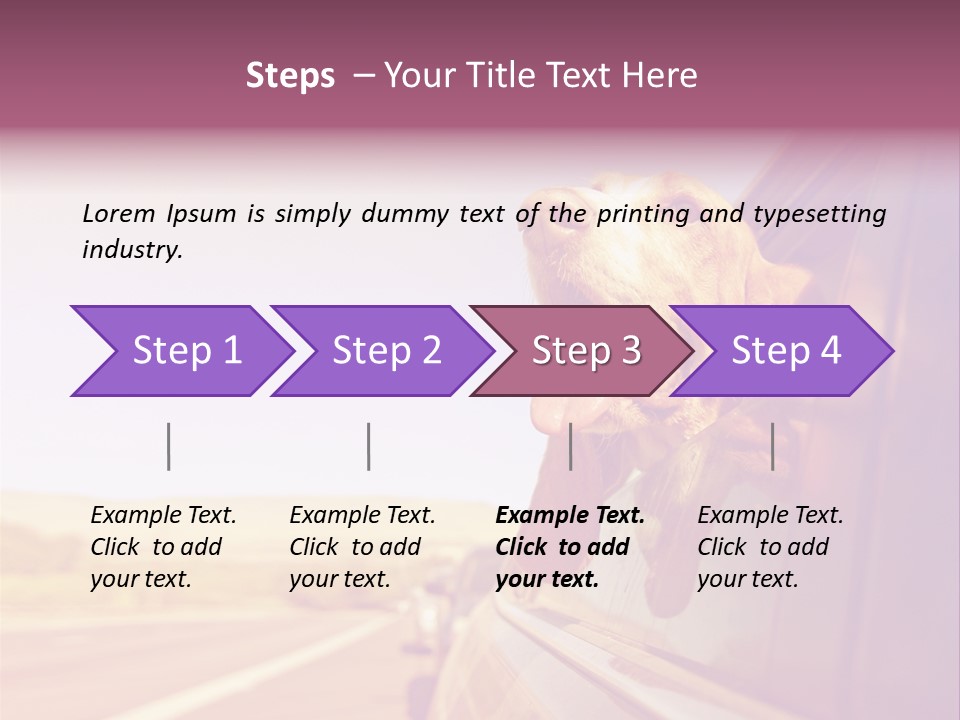 Steps – Your Title Text Here

Lorem Ipsum is simply dummy text of the printing and typesetting industry.

Step 1

Step 2

Step 3

Step 4

Example Text. Click to add your text.

Example Text. Click to add your text.

Example Text. Click to add your text.

Example Text. Click to add your text.